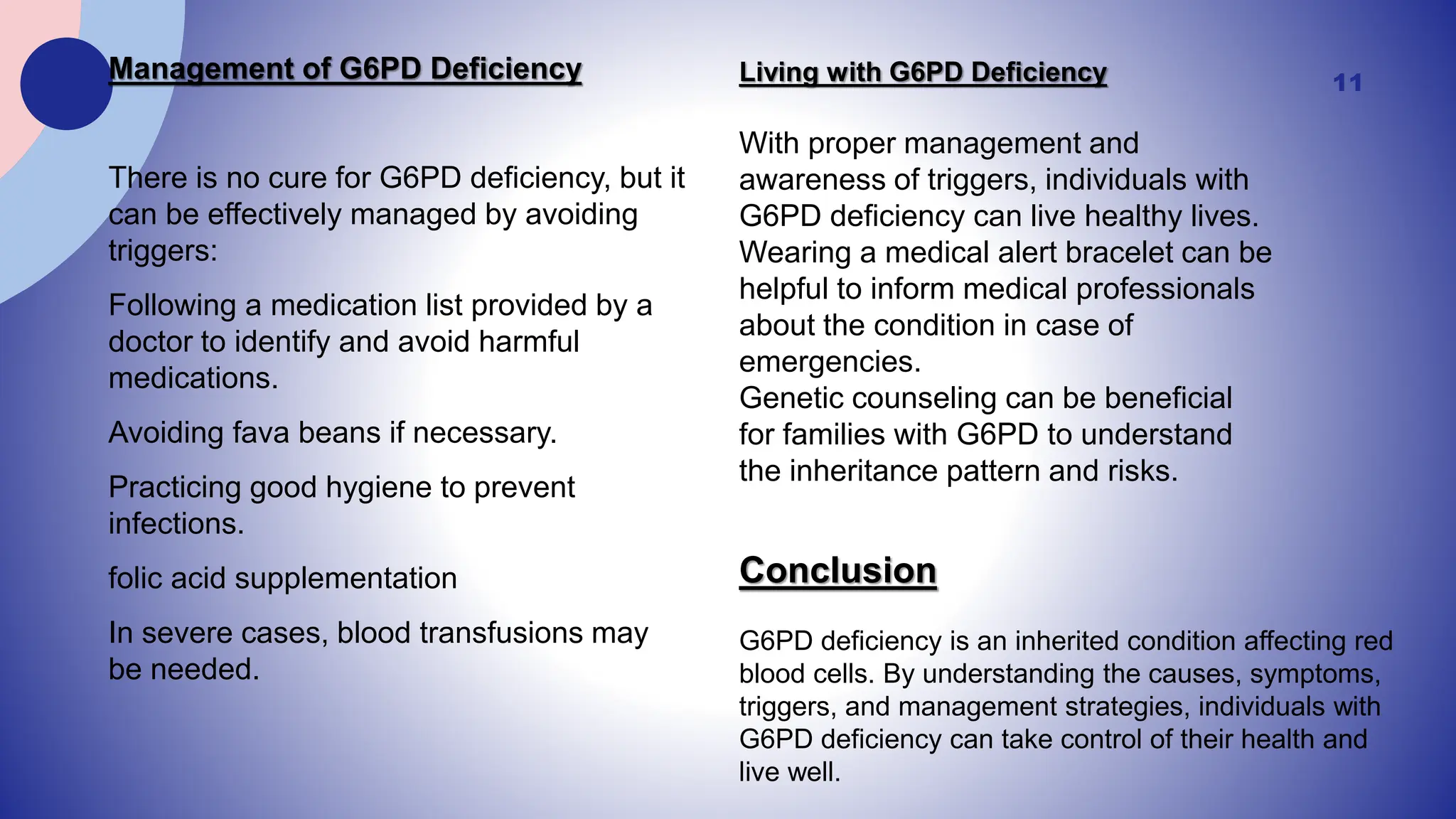 Management of G6PD Deficiency

There is no cure for G6PD deficiency, but it can be effectively managed by avoiding triggers:

Following a medication list provided by a doctor to identify and avoid harmful medications.

Avoiding fava beans if necessary.

Practicing good hygiene to prevent infections.

folic acid supplementation

In severe cases, blood transfusions may be needed.

Living with G6PD Deficiency

11

With proper management and awareness of triggers, individuals with G6PD deficiency can live healthy lives.
Wearing a medical alert bracelet can be helpful to inform medical professionals about the condition in case of emergencies.
Genetic counseling can be beneficial for families with G6PD to understand the inheritance pattern and risks.

Conclusion

G6PD deficiency is an inherited condition affecting red blood cells. By understanding the causes, symptoms, triggers, and management strategies, individuals with G6PD deficiency can take control of their health and live well.